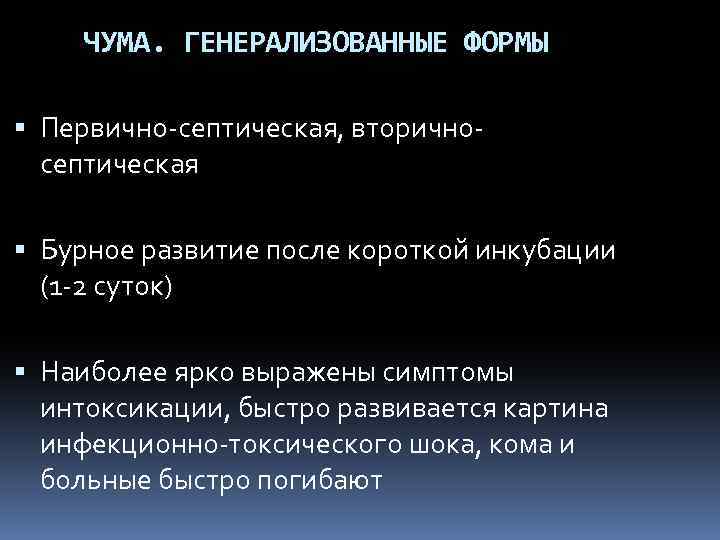 ЧУМА. ГЕНЕРАЛИЗОВАННЫЕ ФОРМЫ

▪ Первично-септическая, вторично-септическая

▪ Бурное развитие после короткой инкубации (1-2 суток)

▪ Наиболее ярко выражены симптомы интоксикации, быстро развивается картина инфекционно-токсического шока, кома и больные быстро погибают